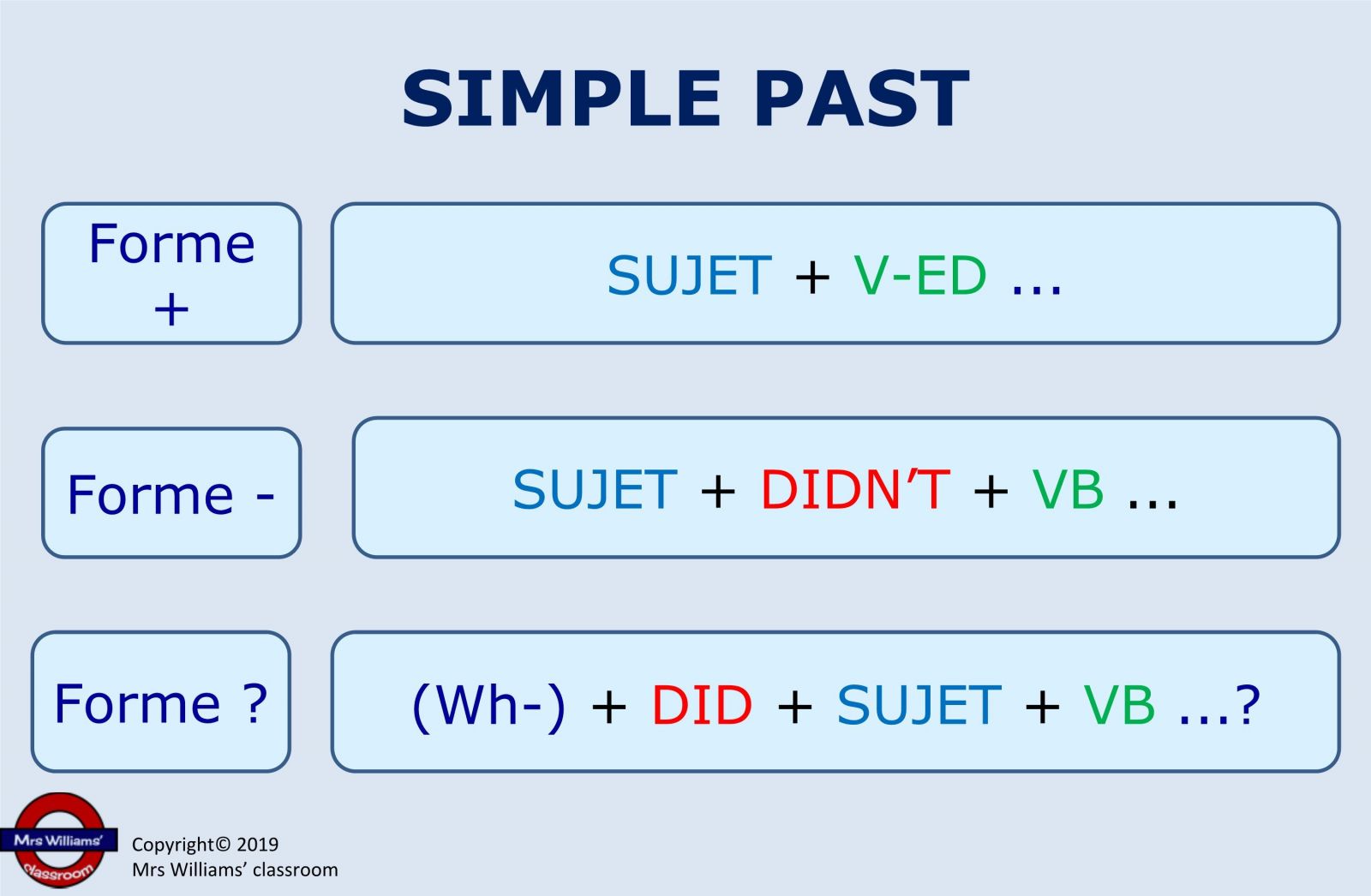 SIMPLE PAST

Forme +

SUJET + V-ED ...

Forme -

SUJET + DIDN'T + VB ...

Forme ?

(Wh-) + DID + SUJET + VB ...?

Mrs Williams' classroom

Copyright© 2019
Mrs Williams' classroom